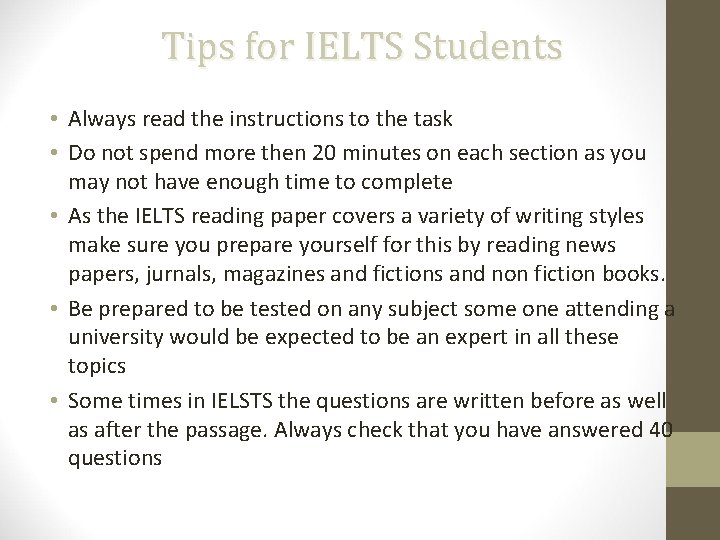 Tips for IELTS Students

• Always read the instructions to the task

• Do not spend more then 20 minutes on each section as you may not have enough time to complete

• As the IELTS reading paper covers a variety of writing styles make sure you prepare yourself for this by reading news papers, jurnals, magazines and fictions and non fiction books.

• Be prepared to be tested on any subject some one attending a university would be expected to be an expert in all these topics

• Some times in IELSTS the questions are written before as well as after the passage. Always check that you have answered 40 questions